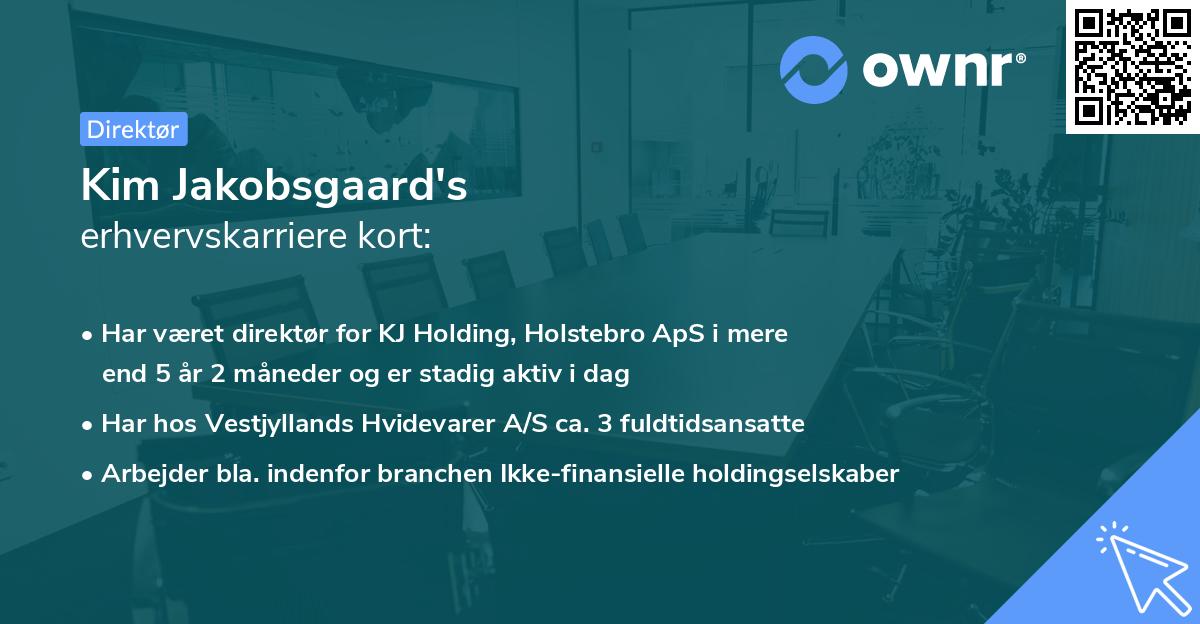 ownr®

Direktør

Kim Jakobsgaard's
erhvervskarriere kort:

• Har været direktør for KJ Holding, Holstebro ApS i mere end 5 år 2 måneder og er stadig aktiv i dag
• Har hos Vestjyllands Hvidevarer A/S ca. 3 fuldtidsansatte
• Arbejder bla. indenfor branchen Ikke-finansielle holdingselskaber